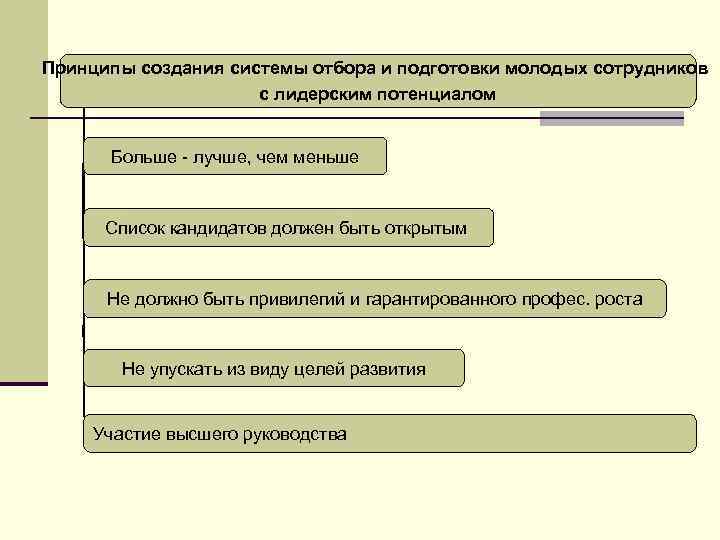 Принципы создания системы отбора и подготовки молодых сотрудников с лидерским потенциалом

Больше - лучше, чем меньше

Список кандидатов должен быть открытым

Не должно быть привилегий и гарантированного профес. роста

Не упускать из виду целей развития

Участие высшего руководства